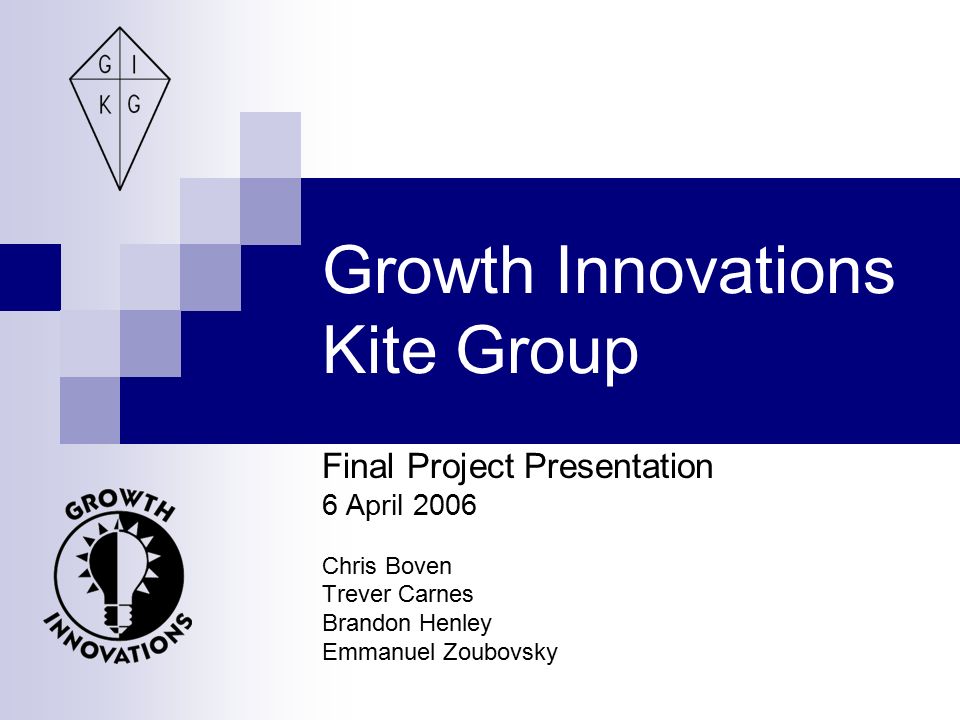 G I
K G

Growth Innovations Kite Group

Final Project Presentation
6 April 2006

Chris Boven
Trever Carnes
Brandon Henley
Emmanuel Zoubovsky

GROWTH
INNOVATIONS